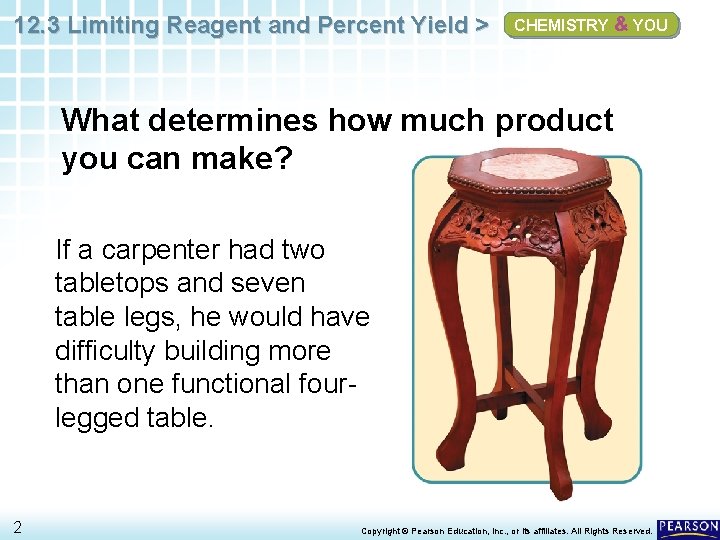 12.3 Limiting Reagent and Percent Yield >

CHEMISTRY & YOU

What determines how much product you can make?

If a carpenter had two tabletops and seven table legs, he would have difficulty building more than one functional four-legged table.

2

Copyright © Pearson Education, Inc., or its affiliates. All Rights Reserved.

PEARSON